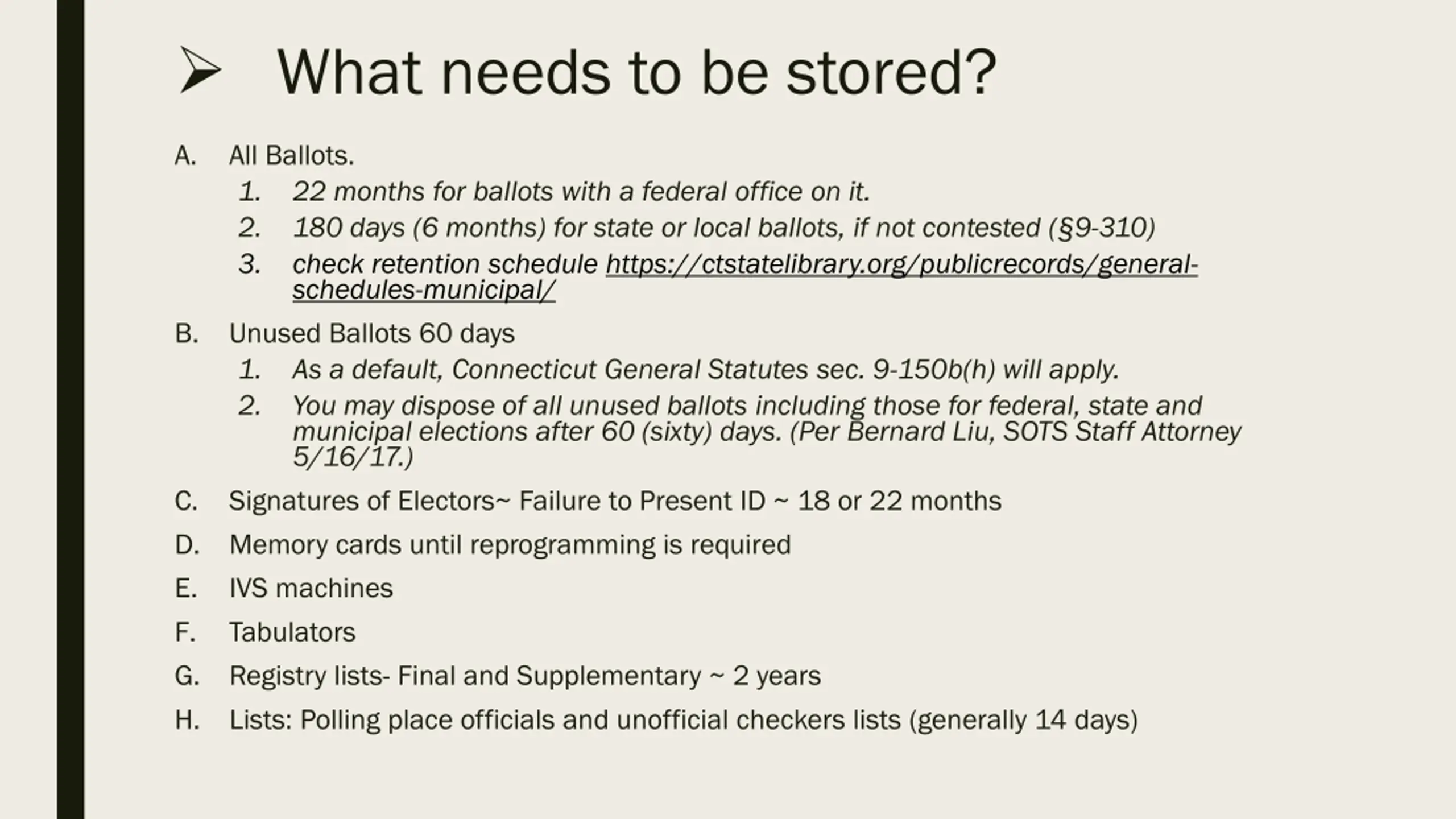 ➢ What needs to be stored?

A. All Ballots.

1. 22 months for ballots with a federal office on it.
2. 180 days (6 months) for state or local ballots, if not contested (§9-310)
3. check retention schedule https://ctstatelibrary.org/publicrecords/general-schedules-municipal/

B. Unused Ballots 60 days

1. As a default, Connecticut General Statutes sec. 9-150b(h) will apply.
2. You may dispose of all unused ballots including those for federal, state and municipal elections after 60 (sixty) days. (Per Bernard Liu, SOTS Staff Attorney 5/16/17.)

C. Signatures of Electors~ Failure to Present ID ~ 18 or 22 months

D. Memory cards until reprogramming is required

E. IVS machines

F. Tabulators

G. Registry lists- Final and Supplementary ~ 2 years

H. Lists: Polling place officials and unofficial checkers lists (generally 14 days)